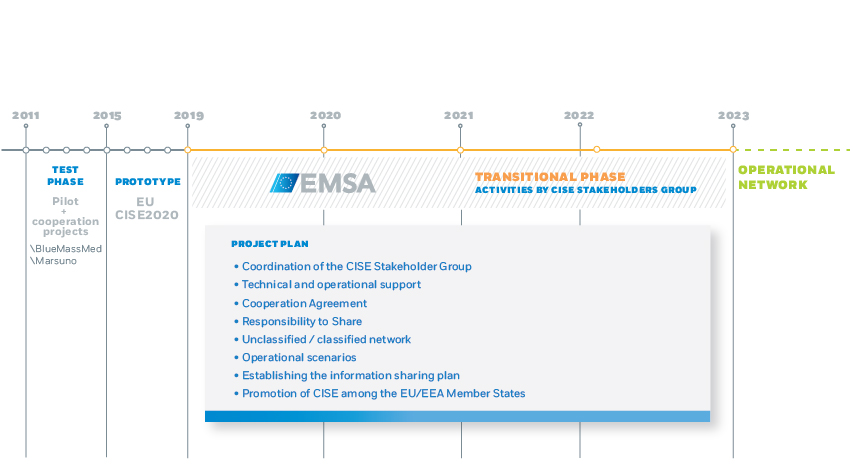 2011
2015
2019
2020
2021
2022
2023

TEST PHASE
Pilot + cooperation projects
\BlueMassMed
\Marsuno

PROTOTYPE
EU CISE2020

EMSA

TRANSITIONAL PHASE
ACTIVITIES BY CISE STAKEHOLDERS GROUP

OPERATIONAL NETWORK

PROJECT PLAN
• Coordination of the CISE Stakeholder Group
• Technical and operational support
• Cooperation Agreement
• Responsibility to Share
• Unclassified / classified network
• Operational scenarios
• Establishing the information sharing plan
• Promotion of CISE among the EU/EEA Member States